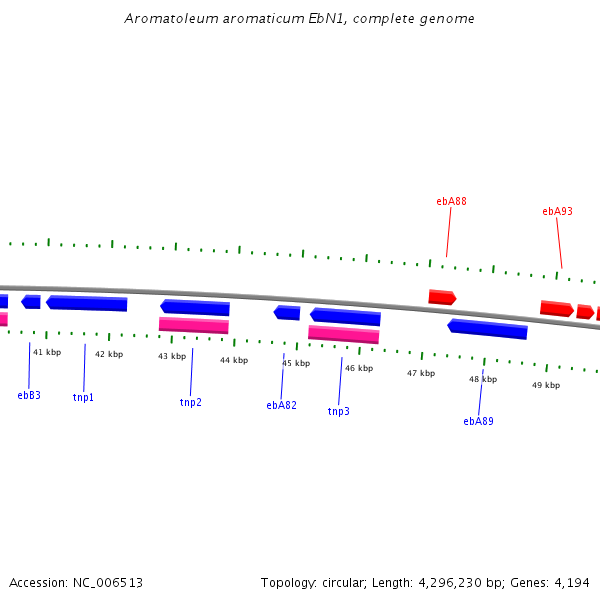 Aromatoleum aromaticum EbN1, complete genome

ebA88

ebA93

41 kbp

42 kbp

43 kbp

44 kbp

45 kbp

46 kbp

47 kbp

48 kbp

49 kbp

ebB3

tnp1

tnp2

ebA82

tnp3

ebA89

Accession: NC_006513

Topology: circular; Length: 4,296,230 bp; Genes: 4,194